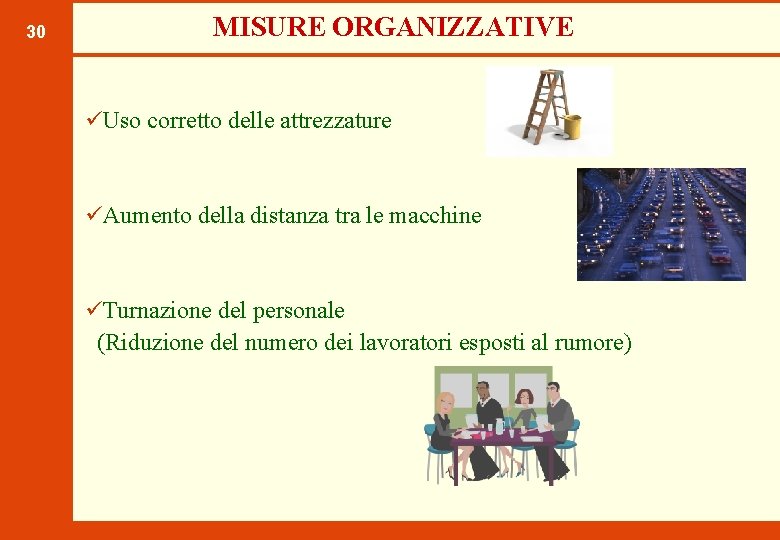 30

MISURE ORGANIZZATIVE

✓Uso corretto delle attrezzature

✓Aumento della distanza tra le macchine

✓Turnazione del personale
(Riduzione del numero dei lavoratori esposti al rumore)